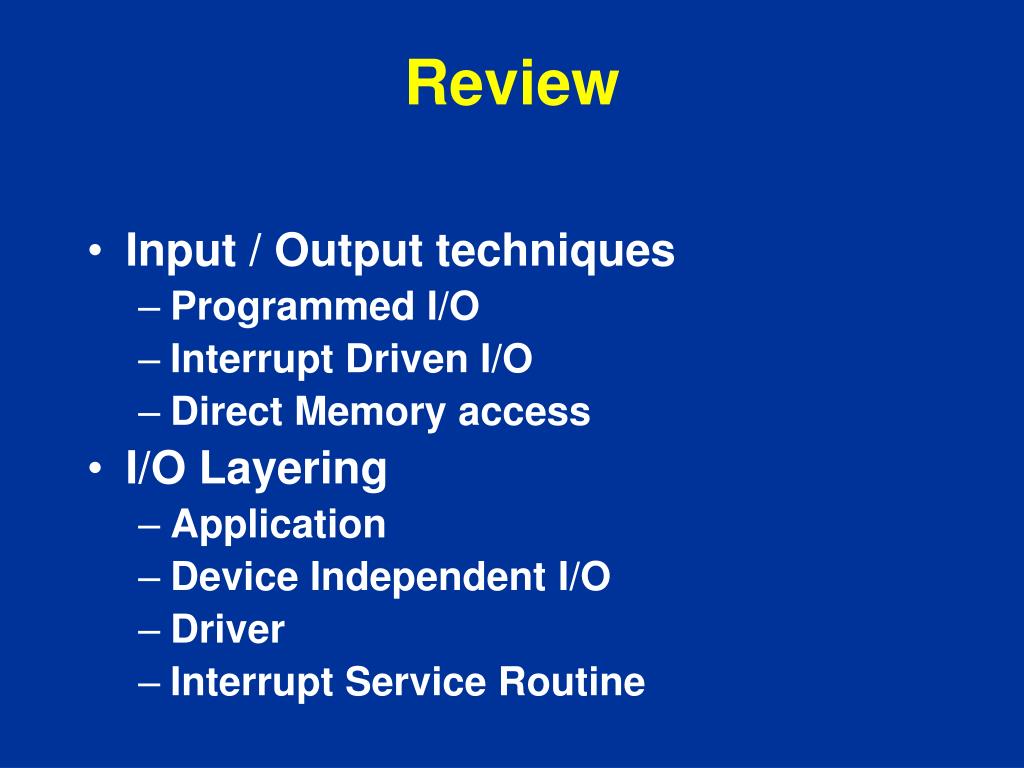 Review

• Input / Output techniques
– Programmed I/O
– Interrupt Driven I/O
– Direct Memory access
• I/O Layering
– Application
– Device Independent I/O
– Driver
– Interrupt Service Routine